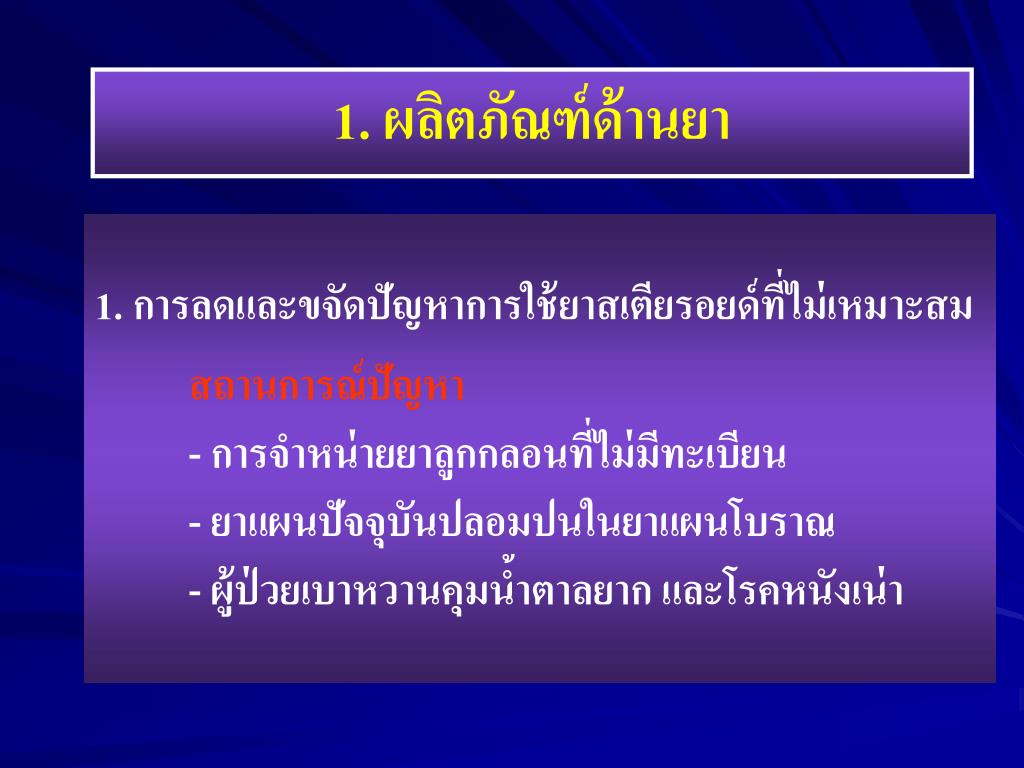 1. ผลิตภัณฑ์ด้านยา

1. การลดและขจัดปัญหาการใช้ยาสเตียรอยด์ที่ไม่เหมาะสม

สถานการณ์ปัญหา

- การจำหน่ายยาลูกกลอนที่ไม่มีทะเบียน

- ยาแผนปัจจุบันปลอมปนในยาแผนโบราณ

- ผู้ป่วยเบาหวานคุมน้ำตาลยาก และโรคหนังเน่า